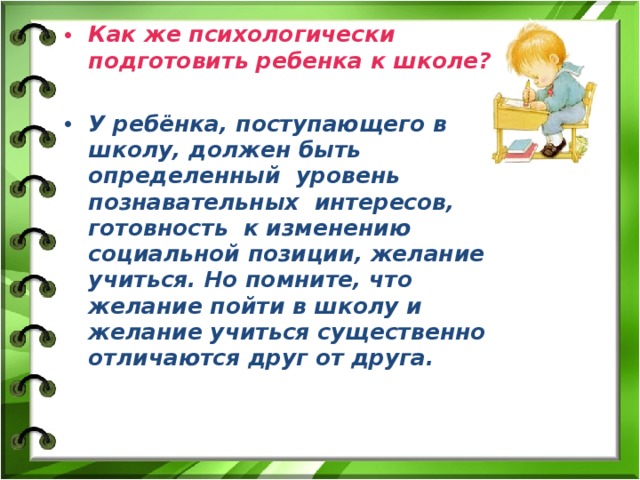 • Как же психологически подготовить ребенка к школе?

• У ребёнка, поступающего в школу, должен быть определенный уровень познавательных интересов, готовность к изменению социальной позиции, желание учиться. Но помните, что желание пойти в школу и желание учиться существенно отличаются друг от друга.